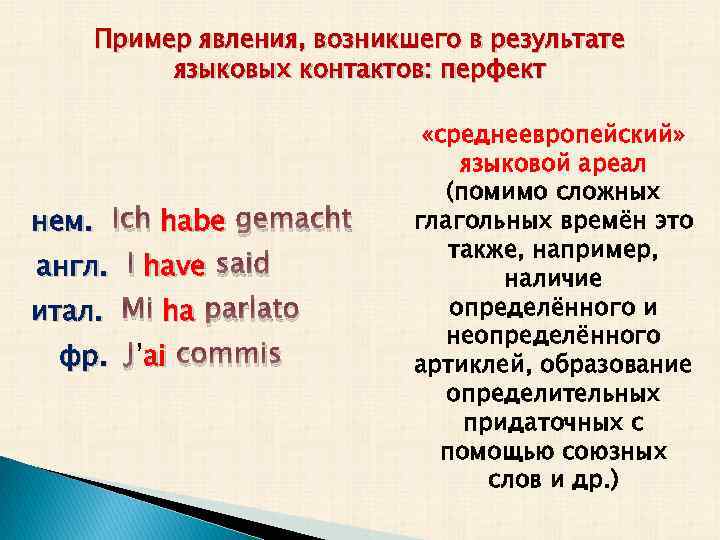 Пример явления, возникшего в результате языковых контактов: перфект

нем. Ich habe gemacht
англ. I have said
итал. Mi ha parlato
фр. J'ai commis

«среднеевропейский» языковой ареал (помимо сложных глагольных времён это также, например, наличие определённого и неопределённого артиклей, образование определительных придаточных с помощью союзных слов и др.)